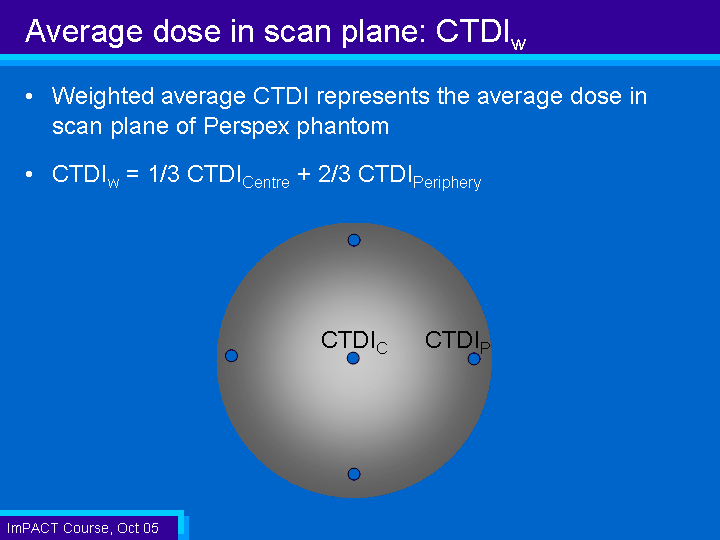 Average dose in scan plane: $CTDI_w$

• Weighted average CTDI represents the average dose in scan plane of Perspex phantom

• $CTDI_w = 1/3\ CTDI_{Centre} + 2/3\ CTDI_{Periphery}$

$CTDI_C$ $CTDI_P$

ImPACT Course, Oct 05